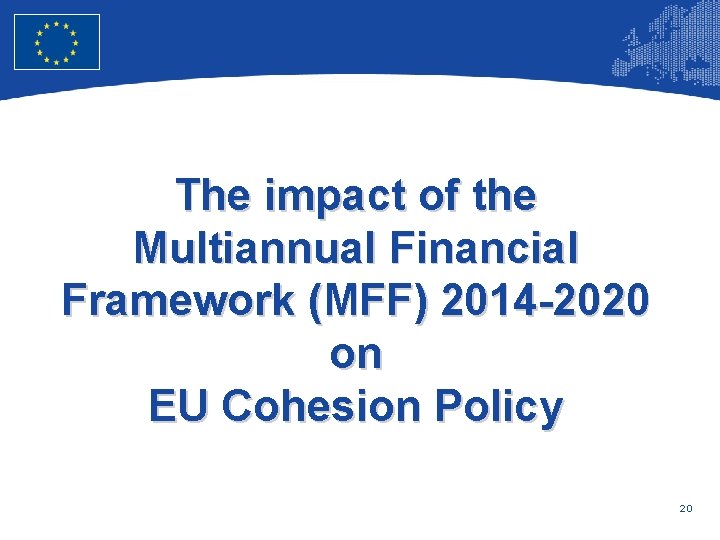 The impact of the Multiannual Financial Framework (MFF) 2014-2020 on EU Cohesion Policy

20